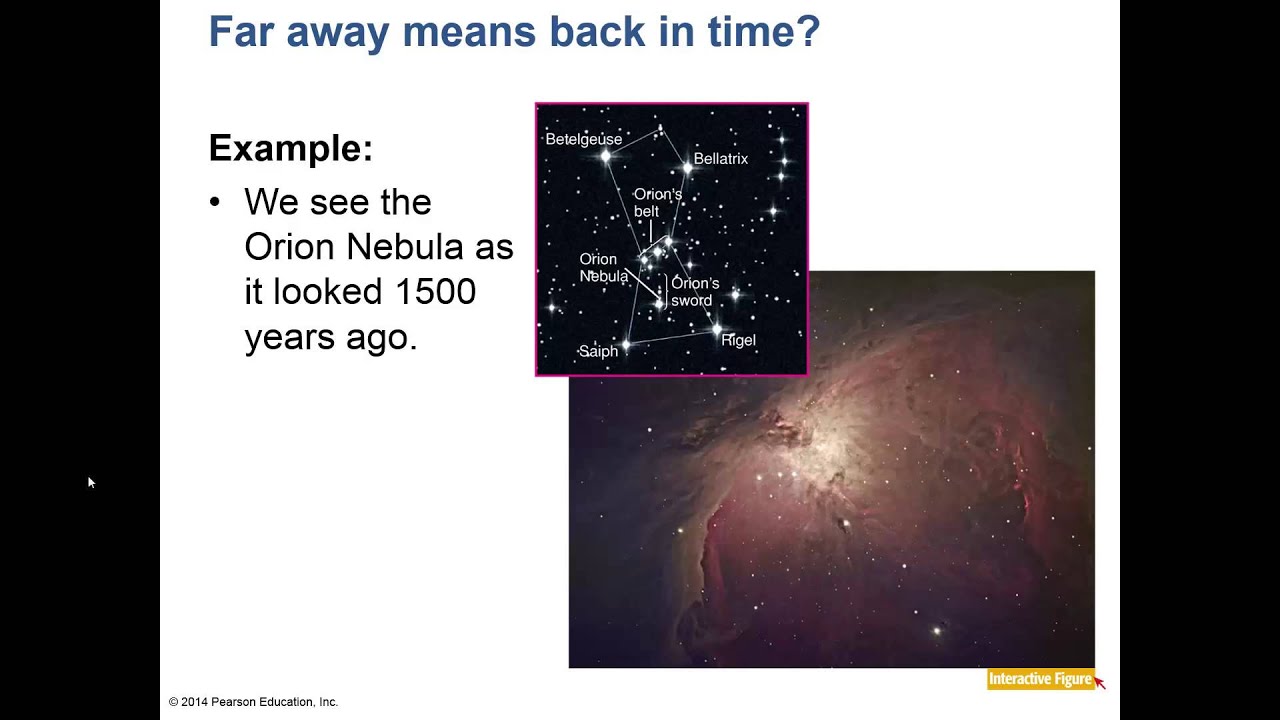 Far away means back in time?

Example:

• We see the Orion Nebula as it looked 1500 years ago.

Betelgeuse
Bellatrix
Orion's belt
Orion Nebula
Orion's sword
Saiph
Rigel

Interactive Figure

© 2014 Pearson Education, Inc.